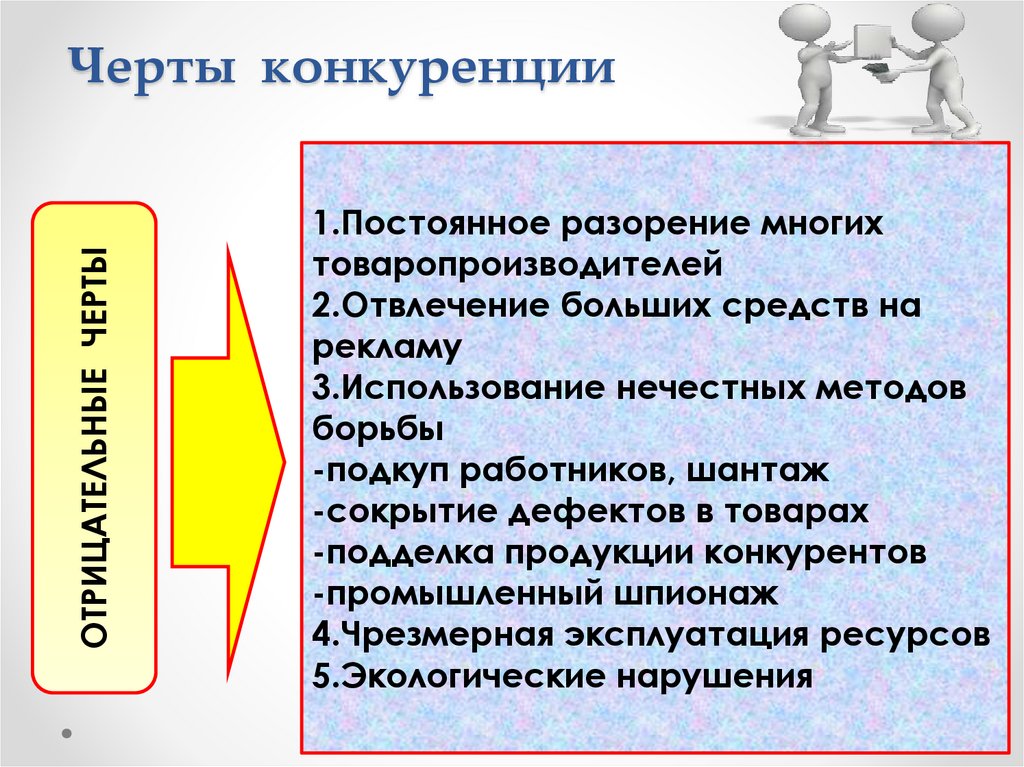 Черты конкуренции

ОТРИЦАТЕЛЬНЫЕ ЧЕРТЫ

1.Постоянное разорение многих товаропроизводителей
2.Отвлечение больших средств на рекламу
3.Использование нечестных методов борьбы
-подкуп работников, шантаж
-сокрытие дефектов в товарах
-подделка продукции конкурентов
-промышленный шпионаж
4.Чрезмерная эксплуатация ресурсов
5.Экологические нарушения